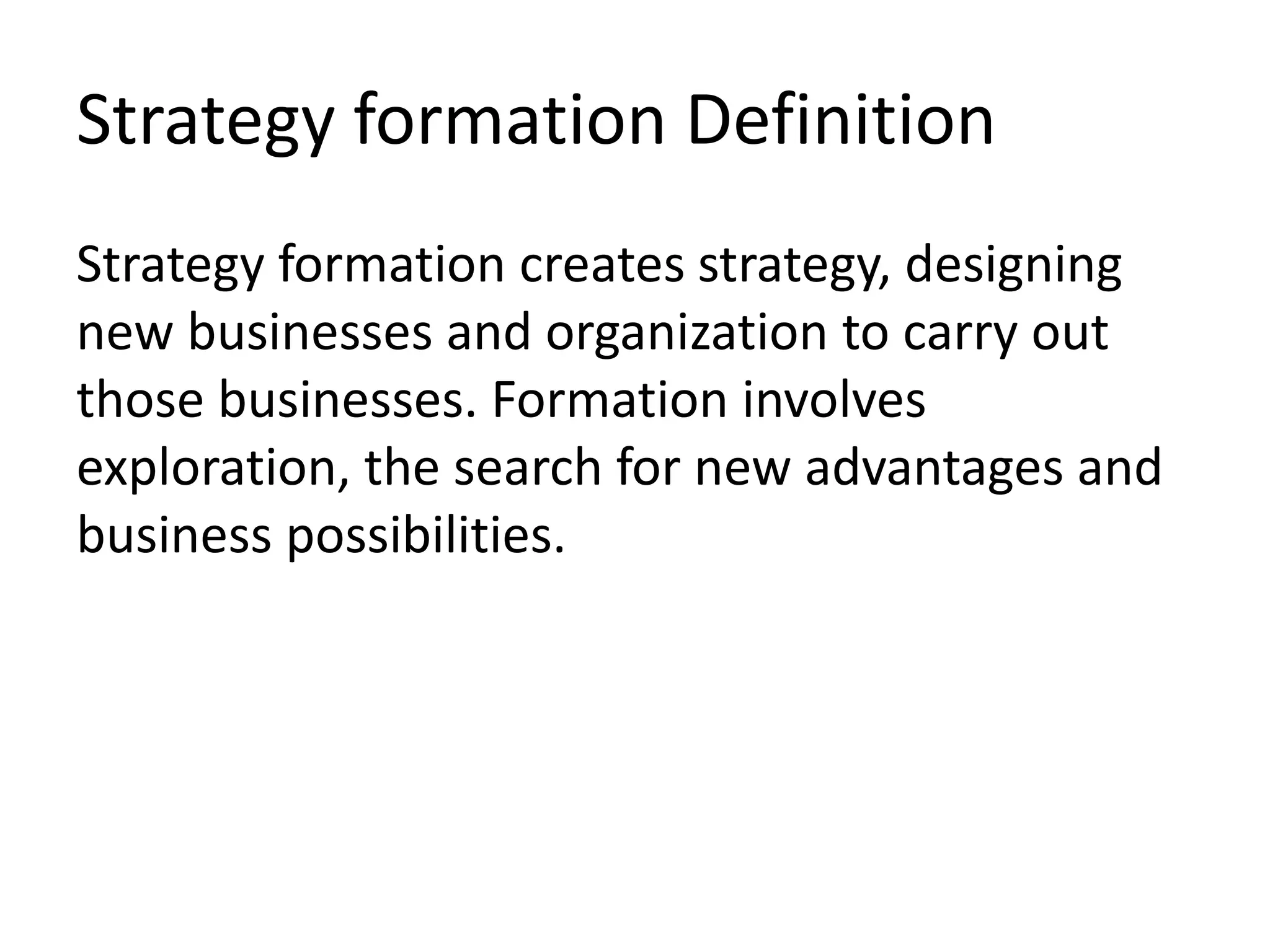 Strategy formation Definition

Strategy formation creates strategy, designing new businesses and organization to carry out those businesses. Formation involves exploration, the search for new advantages and business possibilities.